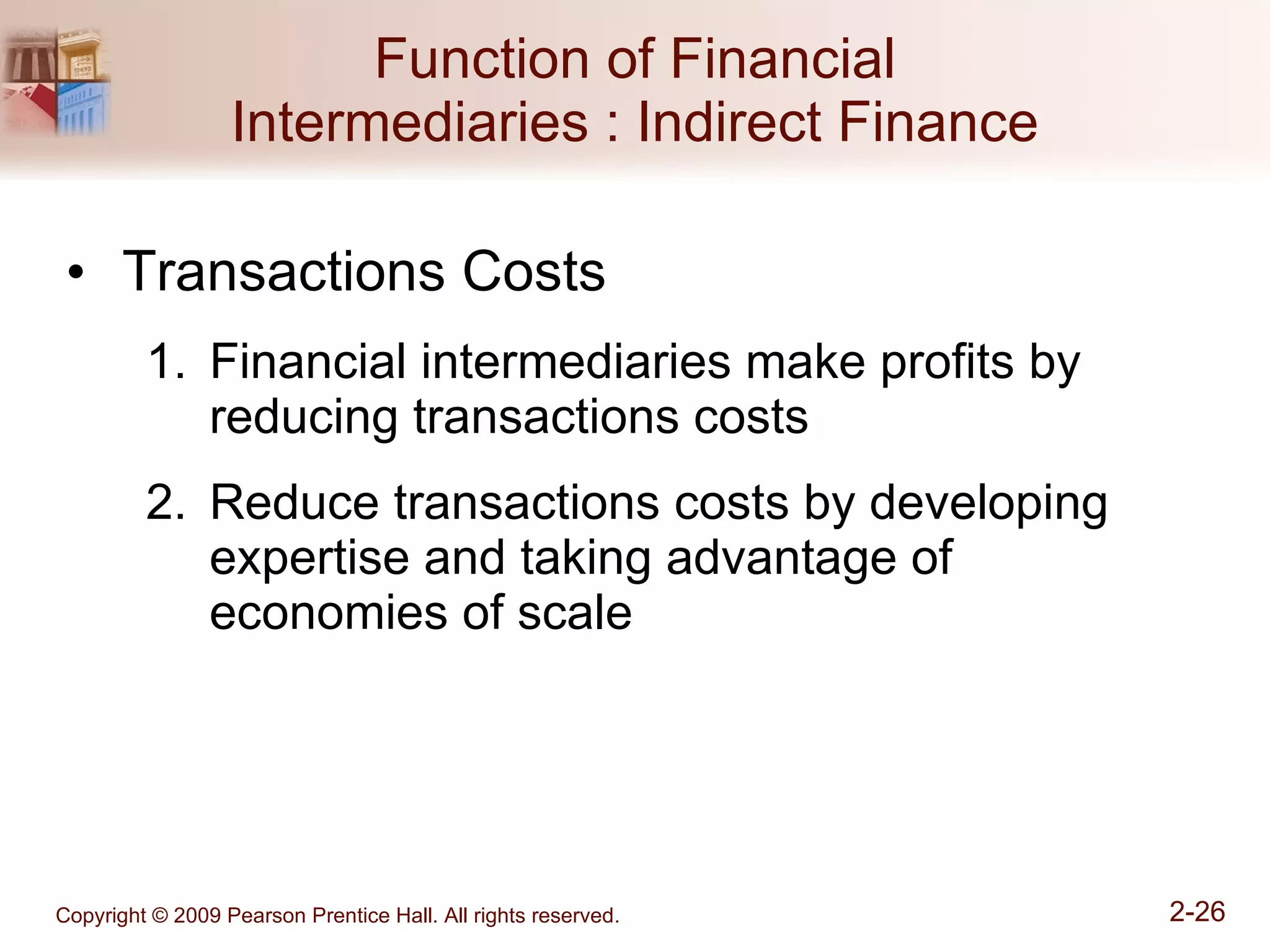 Function of Financial Intermediaries : Indirect Finance

• Transactions Costs

1. Financial intermediaries make profits by reducing transactions costs

2. Reduce transactions costs by developing expertise and taking advantage of economies of scale

Copyright © 2009 Pearson Prentice Hall. All rights reserved.

2-26